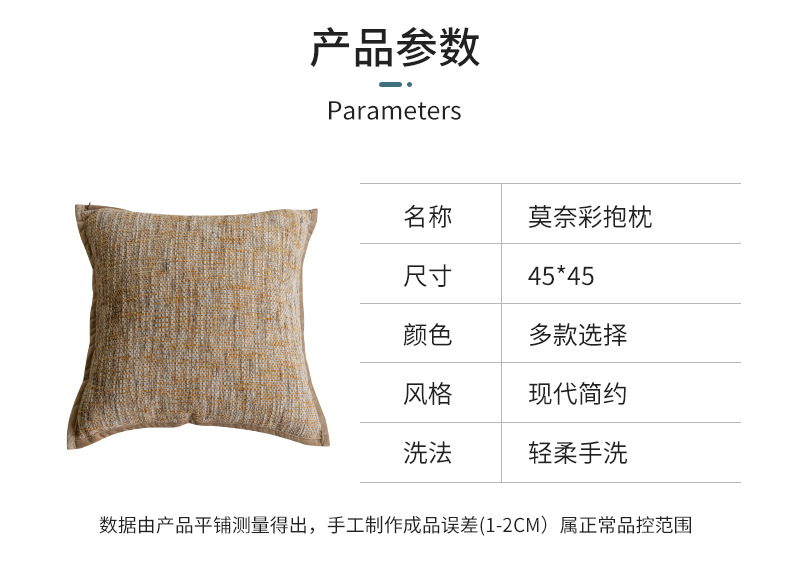 产品参数

Parameters

| 名称 | 莫奈彩抱枕 |
|---|---|
| 尺寸 | 45*45 |
| 颜色 | 多款选择 |
| 风格 | 现代简约 |
| 洗法 | 轻柔手洗 |

数据由产品平铺测量得出，手工制作成品误差(1-2CM）属正常品控范围